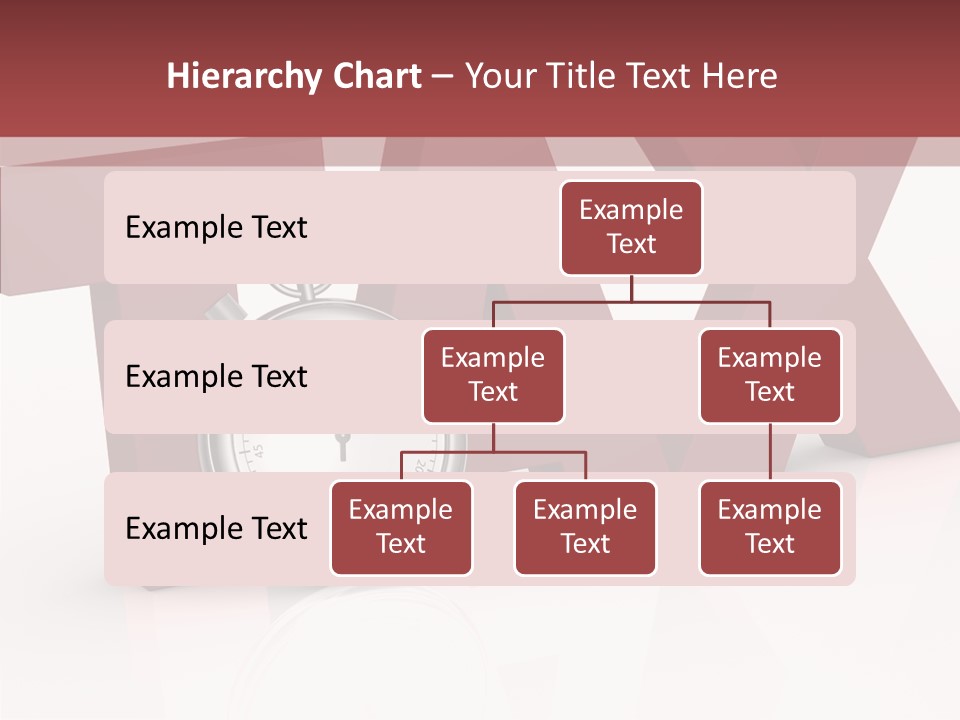 Hierarchy Chart – Your Title Text Here

Example Text

Example Text

Example Text

Example Text

Example Text

Example Text

Example Text

Example Text

Example Text